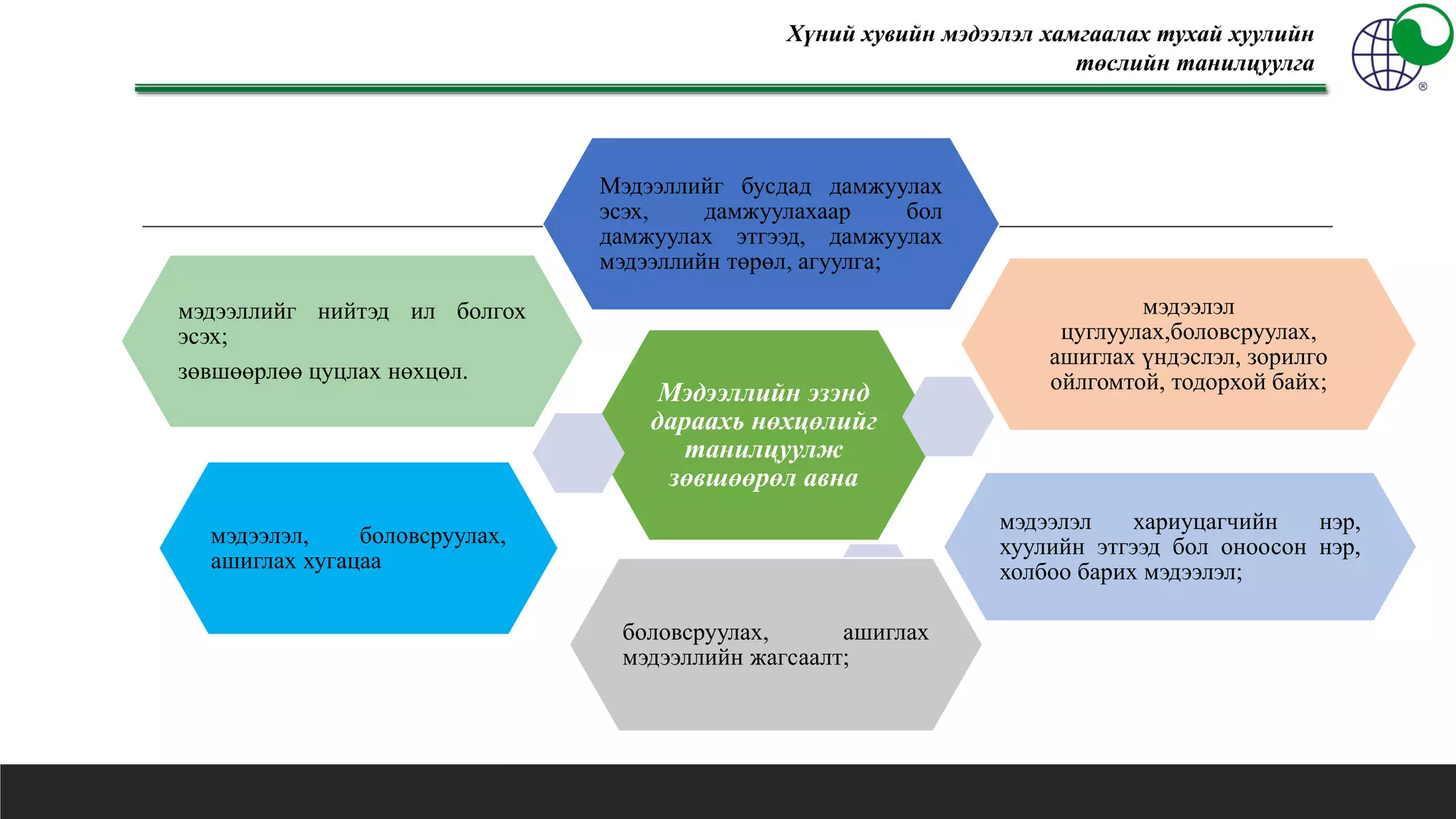 Хүний хувийн мэдээлэл хамгаалах тухай хуулийн төслийн танилцуулга

Мэдээллийг бусдад дамжуулах эсэх, дамжуулахаар бол дамжуулах этгээд, дамжуулах мэдээллийн төрөл, агуулга;

мэдээллийг нийтэд ил болгох эсэх;

зөвшөөрлөө цуцлах нөхцөл.

Мэдээллийн эзэнд дараахь нөхцөлийг танилцуулж зөвшөөрөл авна

мэдээлэл цуглуулах,боловсруулах, ашиглах үндэслэл, зорилго ойлгомтой, тодорхой байх;

мэдээлэл, боловсруулах, ашиглах хугацаа

мэдээлэл хариуцагчийн нэр, хуулийн этгээд бол оноосон нэр, холбоо барих мэдээлэл;

боловсруулах, ашиглах мэдээллийн жагсаалт;